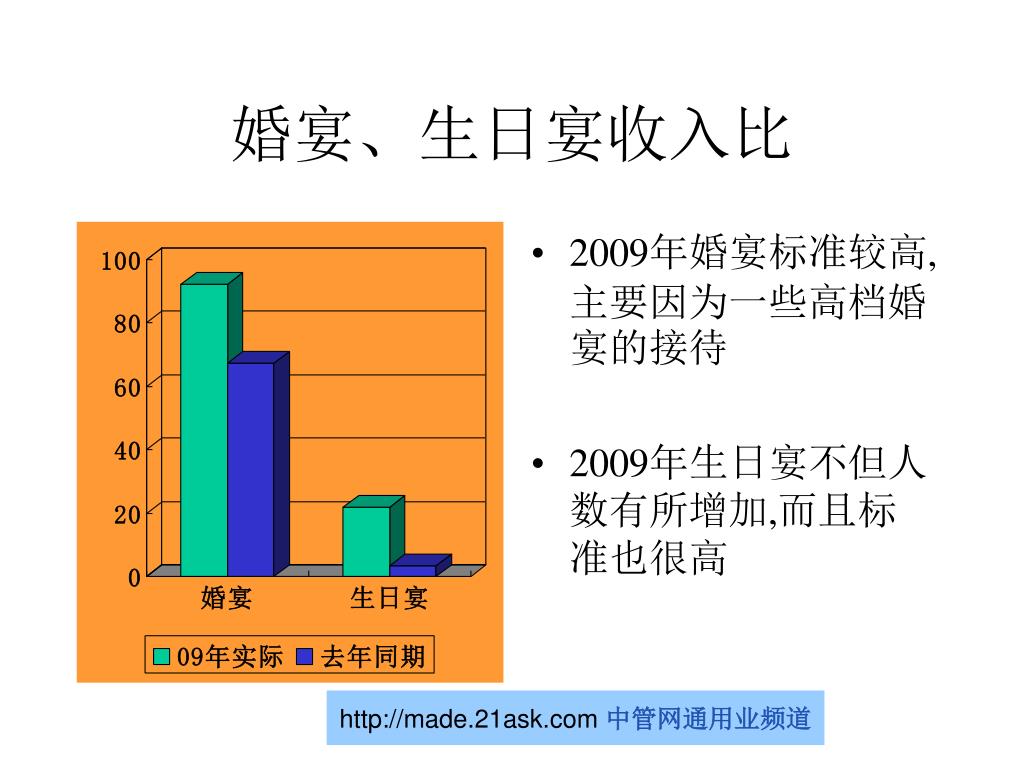 婚宴、生日宴收入比

100
80
60
40
20
0
婚宴
生日宴
09年实际
去年同期

• 2009年婚宴标准较高,主要因为一些高档婚宴的接待

• 2009年生日宴不但人数有所增加,而且标准也很高

http://made.21ask.com 中管网通用业频道